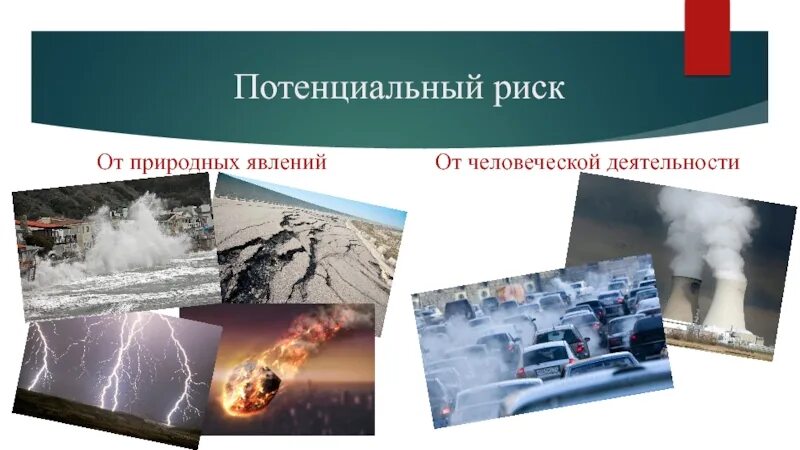 Потенциальный риск

От природных явлений

От человеческой деятельности